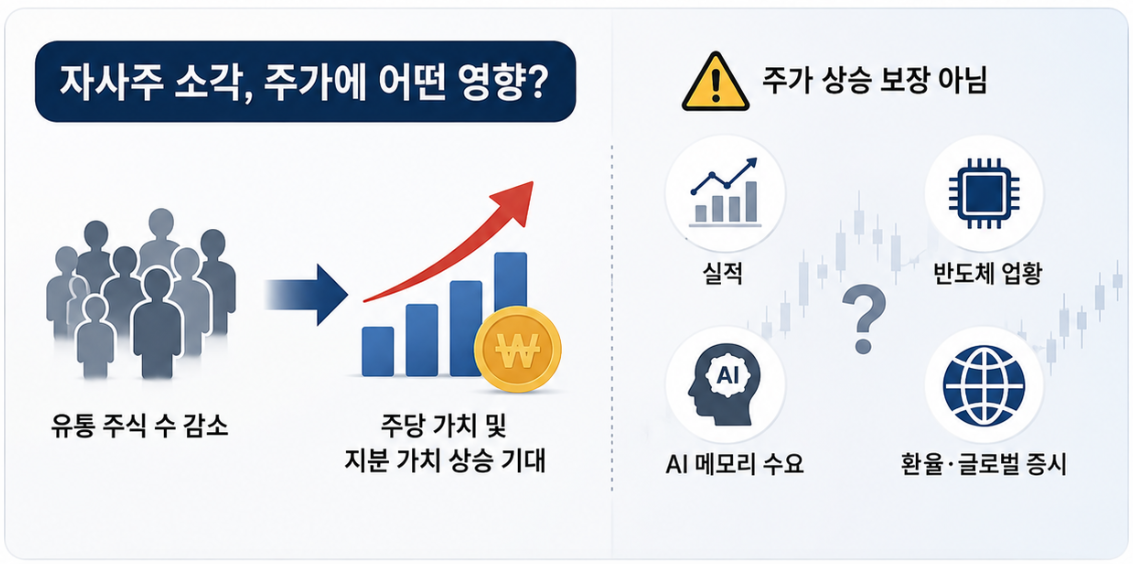 자사주 소각, 주가에 어떤 영향?

유통 주식 수 감소

₩

주당 가치 및 지분 가치 상승 기대

주가 상승 보장 아님

실적

반도체 업황

?

AI

AI 메모리 수요

환율·글로벌 증시